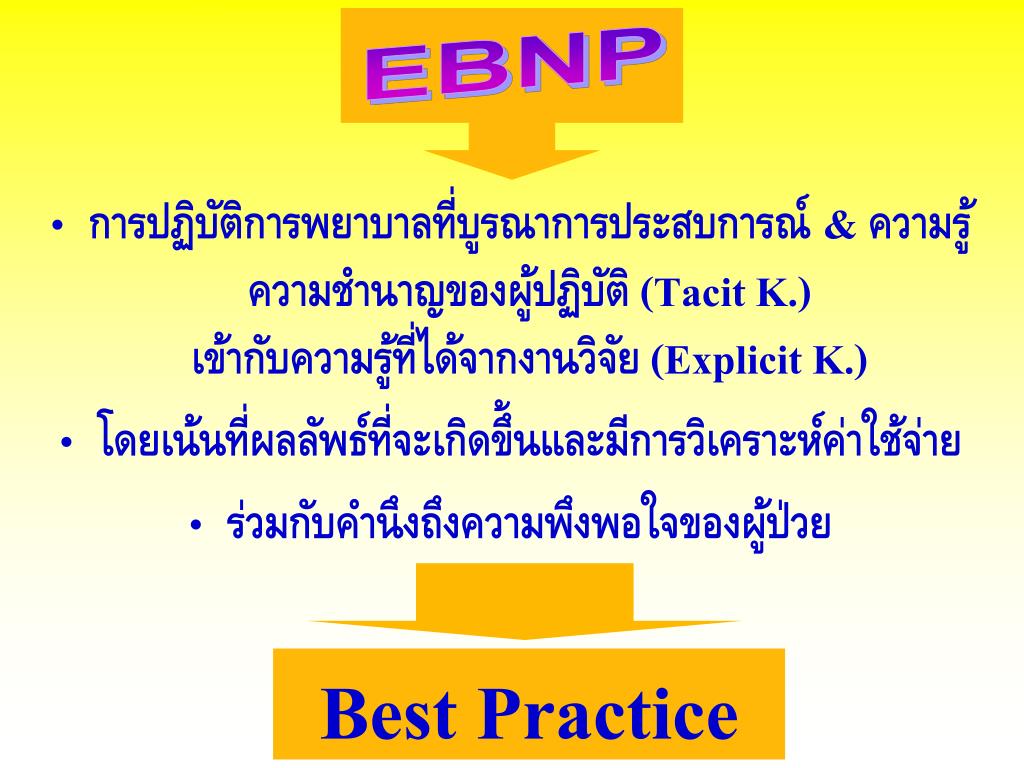 EBNP

• การปฏิบัติการพยาบาลที่บูรณาการประสบการณ์ & ความรู้ ความชำนาญของผู้ปฏิบัติ (Tacit K.) เข้ากับความรู้ที่ได้จากงานวิจัย (Explicit K.)

• โดยเน้นที่ผลลัพธ์ที่จะเกิดขึ้นและมีการวิเคราะห์ค่าใช้จ่าย

• ร่วมกับคำนึงถึงความพึงพอใจของผู้ป่วย

Best Practice